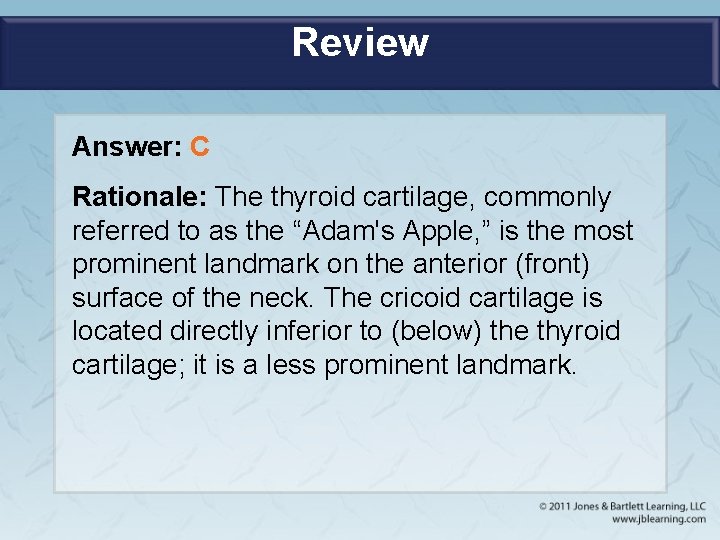 Review

Answer: C

Rationale: The thyroid cartilage, commonly referred to as the “Adam's Apple,” is the most prominent landmark on the anterior (front) surface of the neck. The cricoid cartilage is located directly inferior to (below) the thyroid cartilage; it is a less prominent landmark.

© 2011 Jones & Bartlett Learning, LLC
www.jblearning.com